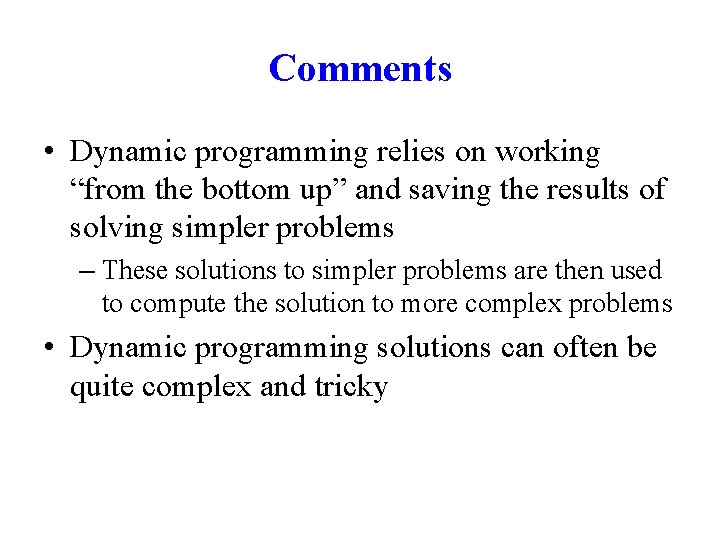 Comments

• Dynamic programming relies on working “from the bottom up” and saving the results of solving simpler problems

– These solutions to simpler problems are then used to compute the solution to more complex problems

• Dynamic programming solutions can often be quite complex and tricky